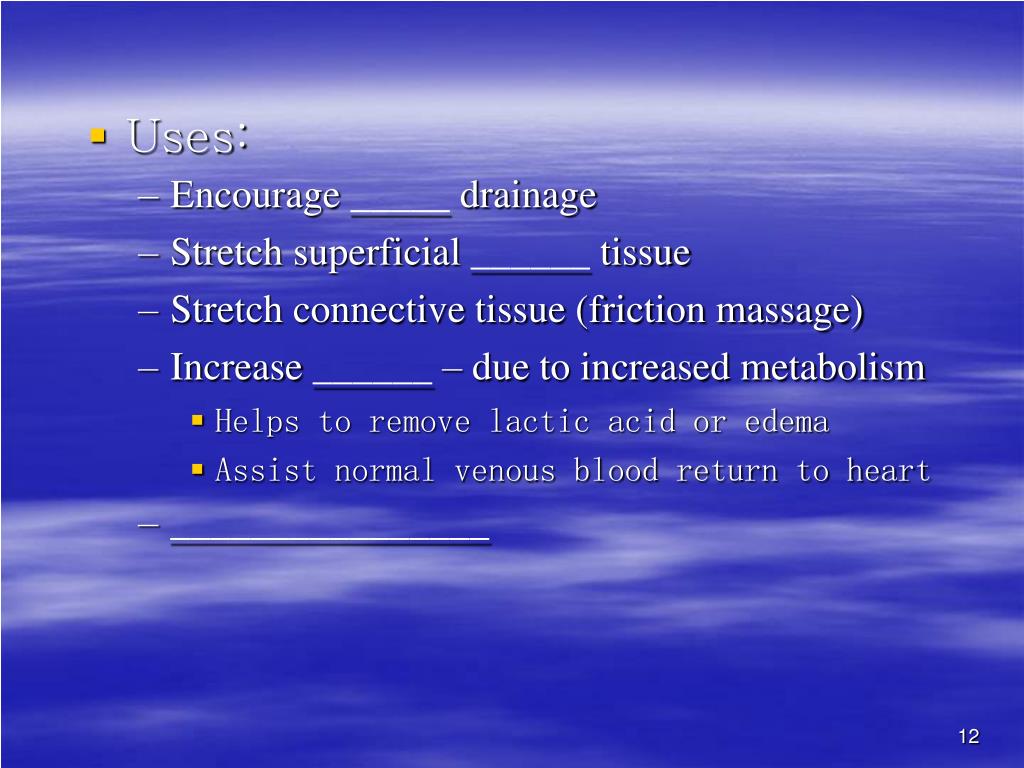 ▪ Uses:

– Encourage _____ drainage

– Stretch superficial ______ tissue

– Stretch connective tissue (friction massage)

– Increase ______ – due to increased metabolism

▪ Helps to remove lactic acid or edema

▪ Assist normal venous blood return to heart

– ________________

12